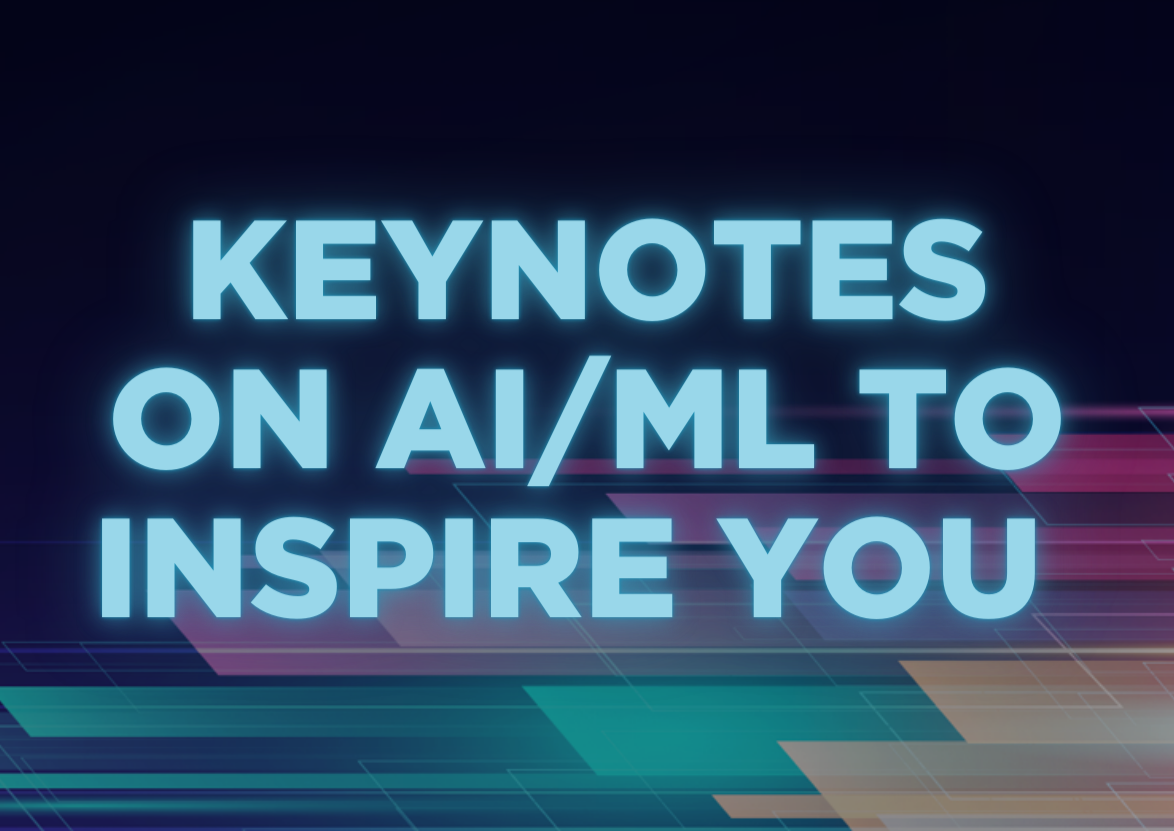 KEYNOTES ON AI/ML TO INSPIRE YOU